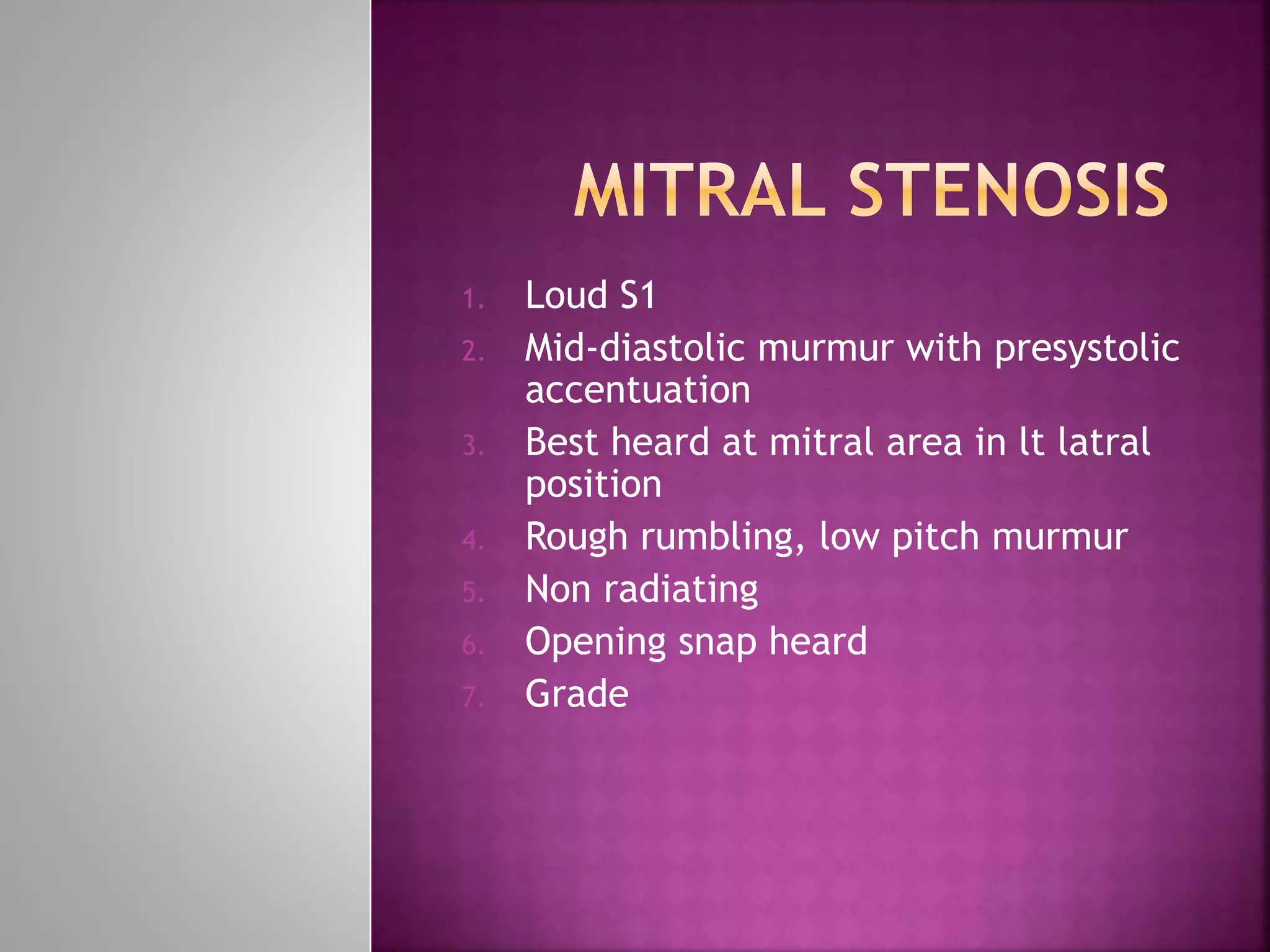 MITRAL STENOSIS

1. Loud S1
2. Mid-diastolic murmur with presystolic accentuation
3. Best heard at mitral area in lt latral position
4. Rough rumbling, low pitch murmur
5. Non radiating
6. Opening snap heard
7. Grade